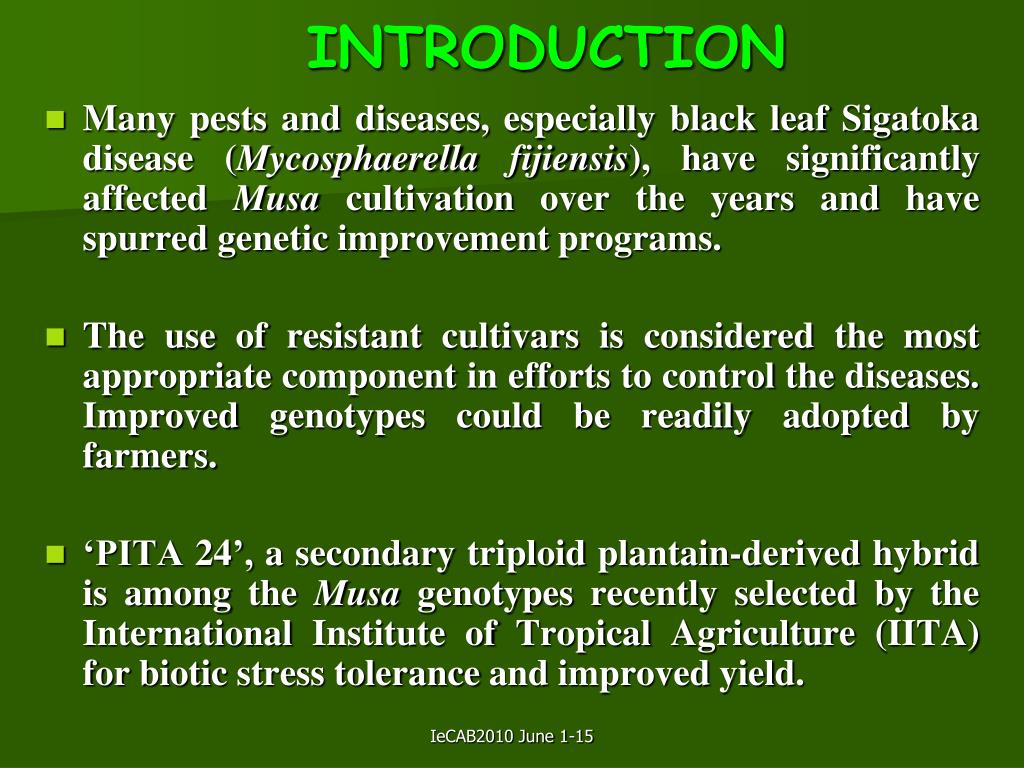 INTRODUCTION

Many pests and diseases, especially black leaf Sigatoka disease (Mycosphaerella fijiensis), have significantly affected Musa cultivation over the years and have spurred genetic improvement programs.

The use of resistant cultivars is considered the most appropriate component in efforts to control the diseases. Improved genotypes could be readily adopted by farmers.

‘PITA 24’, a secondary triploid plantain-derived hybrid is among the Musa genotypes recently selected by the International Institute of Tropical Agriculture (IITA) for biotic stress tolerance and improved yield.

IeCAB2010 June 1-15